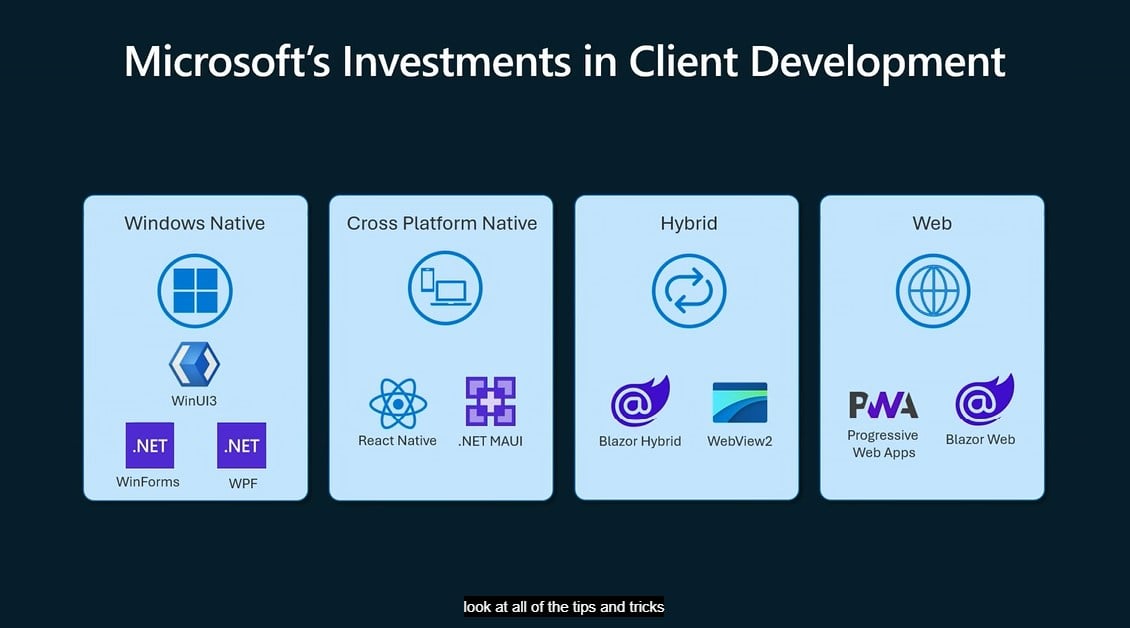 Microsoft's Investments in Client Development

Windows Native

WinUI3

.NET
WinForms

.NET
WPF

Cross Platform Native

React Native

.NET MAUI

Hybrid

Blazor Hybrid

WebView2

Web

PWA
Progressive Web Apps

Blazor Web

look at all of the tips and tricks